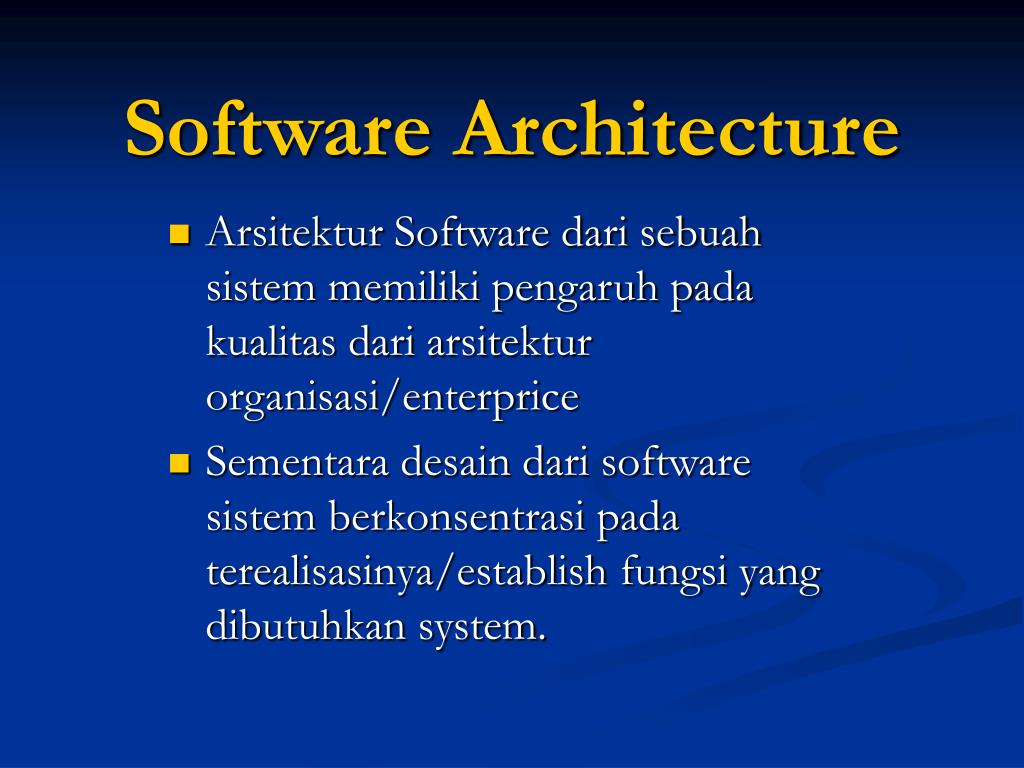 Software Architecture

- Arsitektur Software dari sebuah sistem memiliki pengaruh pada kualitas dari arsitektur organisasi/enterprice
- Sementara desain dari software sistem berkonsentrasi pada terealisasinya/establish fungsi yang dibutuhkan system.